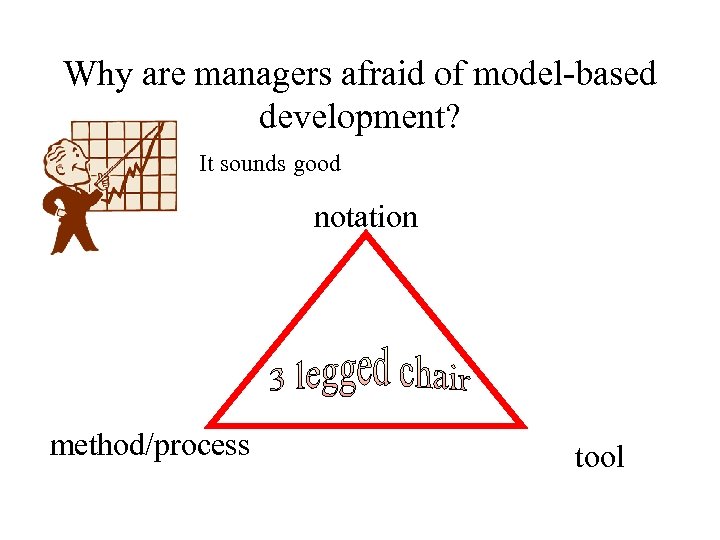 Why are managers afraid of model-based development?

It sounds good

notation

3 legged chair

method/process

tool